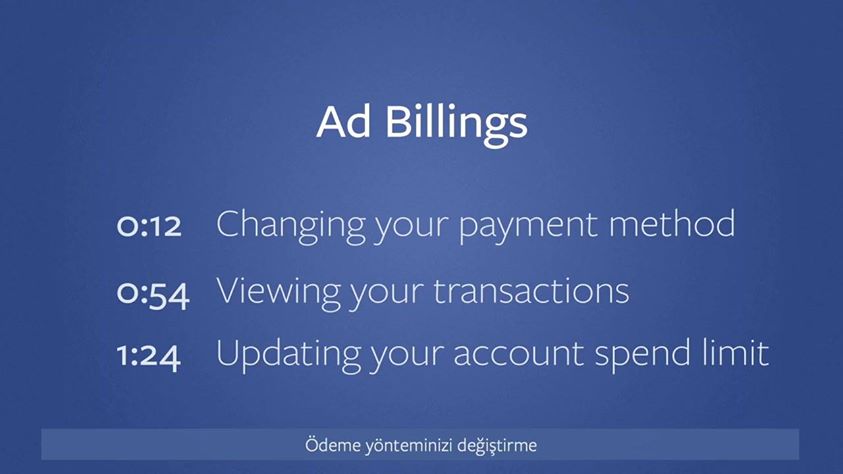 Ad Billings

0:12 Changing your payment method

0:54 Viewing your transactions

1:24 Updating your account spend limit

Ödeme yönteminizi değiştirme